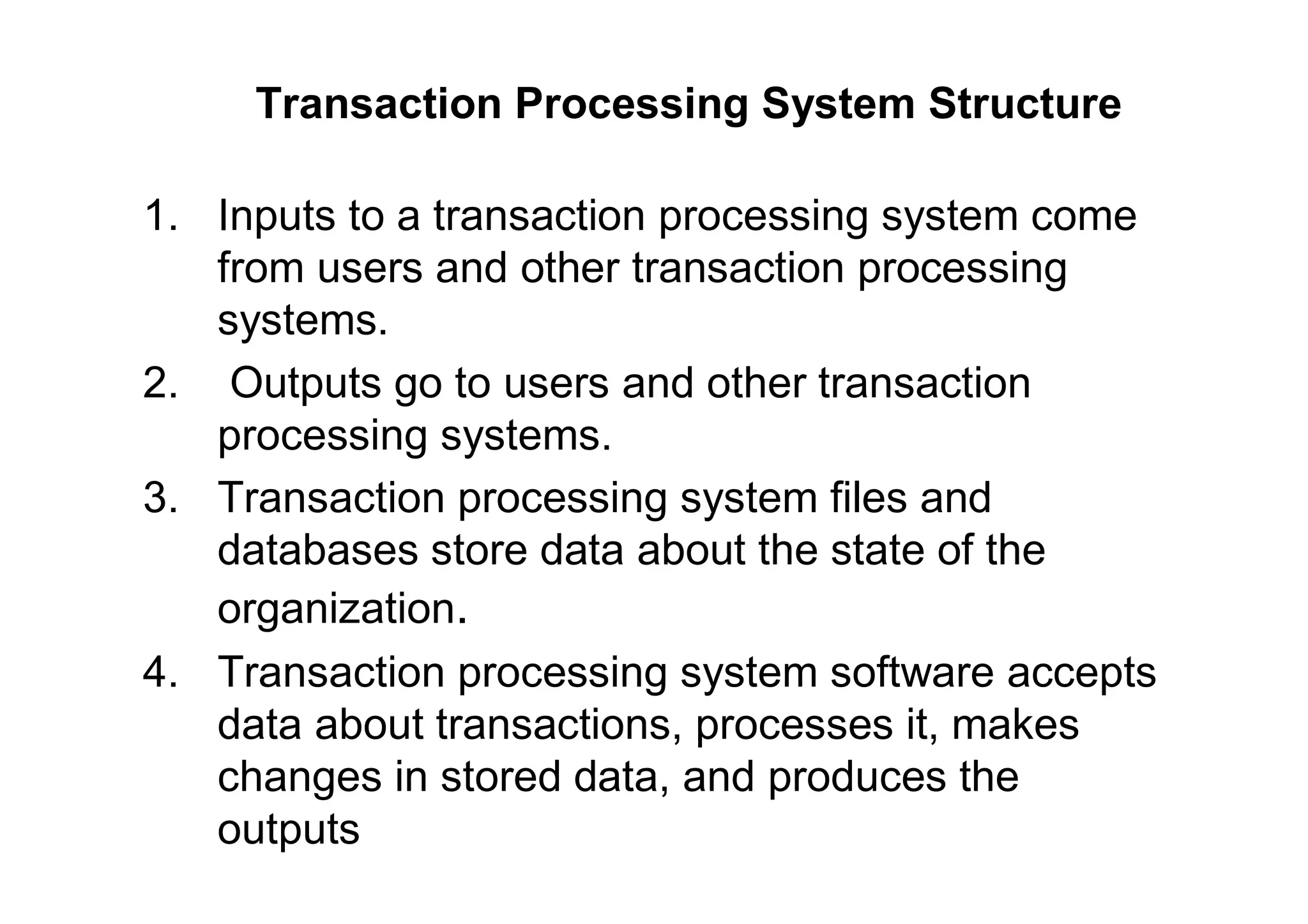 Transaction Processing System Structure

1. Inputs to a transaction processing system come from users and other transaction processing systems.
2. Outputs go to users and other transaction processing systems.
3. Transaction processing system files and databases store data about the state of the organization.
4. Transaction processing system software accepts data about transactions, processes it, makes changes in stored data, and produces the outputs